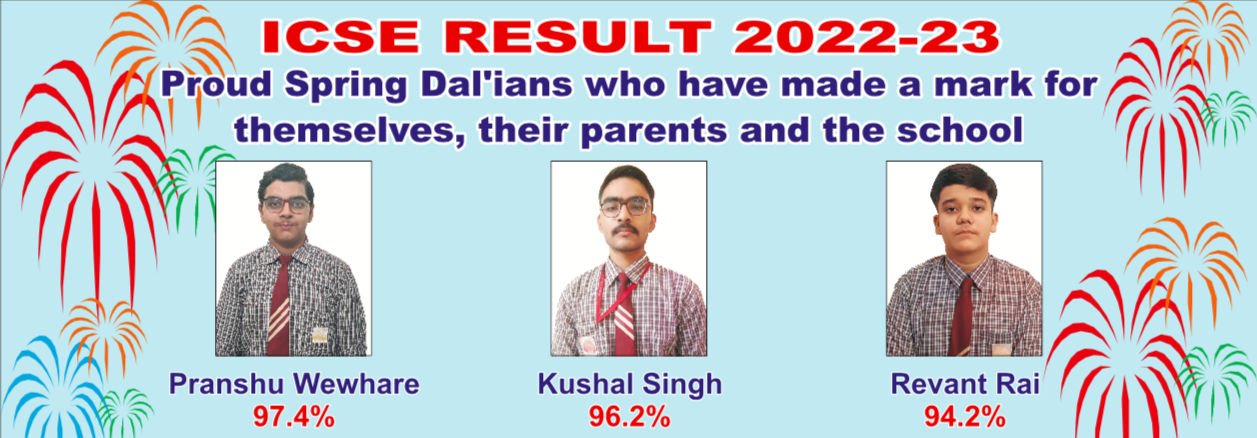 ICSE RESULT 2022-23

Proud Spring Dal'ians who have made a mark for themselves, their parents and the school

Pranshu Wewhare
97.4%

Kushal Singh
96.2%

Revant Rai
94.2%